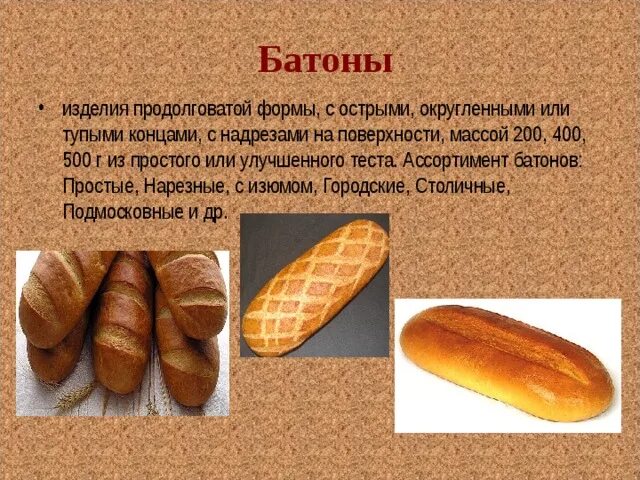 Батоны

• изделия продолговатой формы, с острыми, округленными или тупыми концами, с надрезами на поверхности, массой 200, 400, 500 г из простого или улучшенного теста. Ассортимент батонов: Простые, Нарезные, с изюмом, Городские, Столичные, Подмосковные и др.